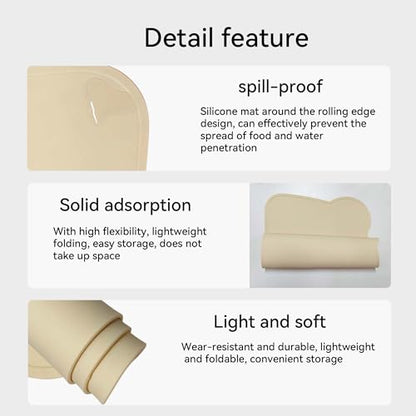 Detail feature

spill-proof

Silicone mat around the rolling edge design, can effectively prevent the spread of food and water penetration

Solid adsorption

With high flexibility, lightweight folding, easy storage, does not take up space

Light and soft

Wear-resistant and durable, lightweight and foldable, convenient storage